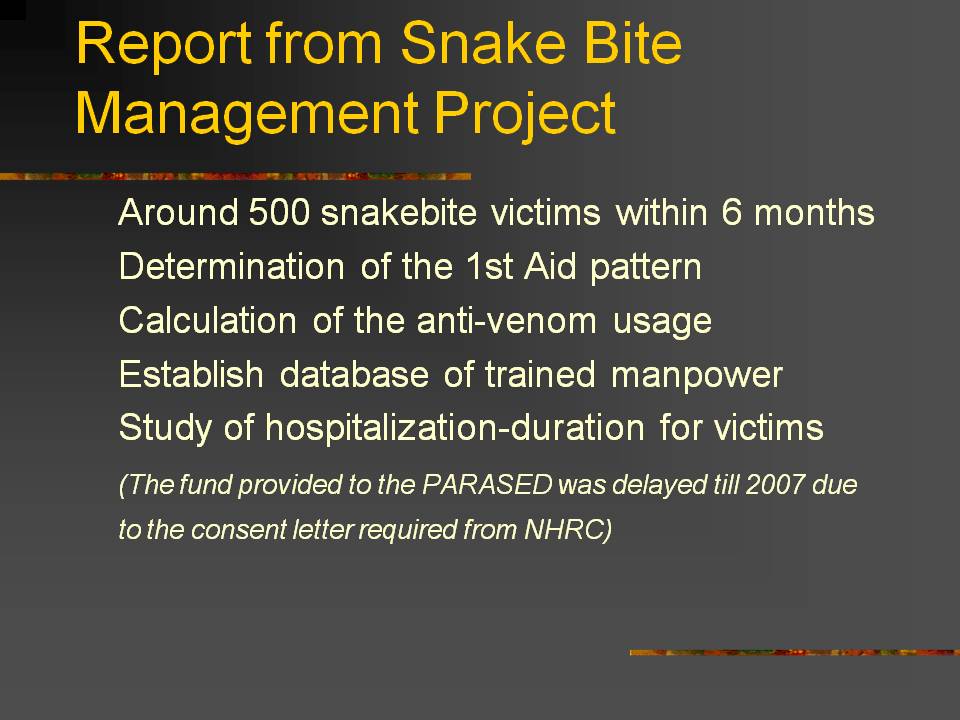 Report from Snake Bite Management Project

Around 500 snakebite victims within 6 months
Determination of the 1st Aid pattern
Calculation of the anti-venom usage
Establish database of trained manpower
Study of hospitalization-duration for victims
(The fund provided to the PARASED was delayed till 2007 due to the consent letter required from NHRC)